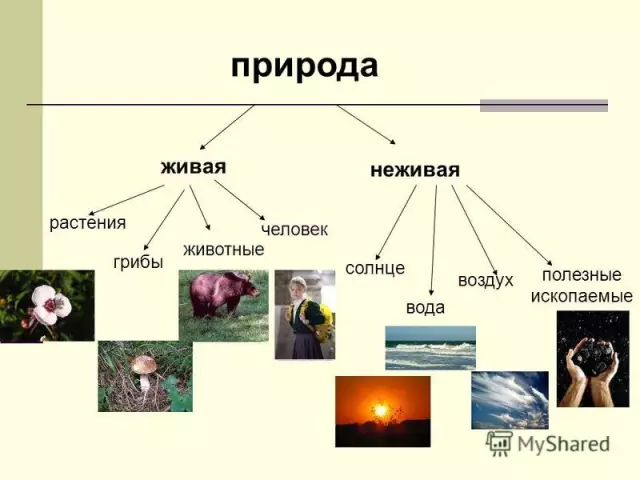 природа

живая

неживая

растения

грибы

животные

человек

солнце

вода

воздух

полезные ископаемые

MyShared